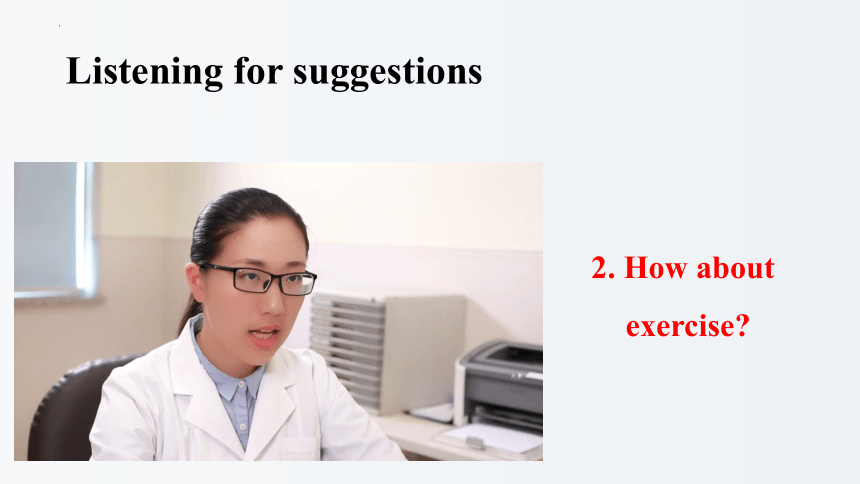 Listening for suggestions

2. How about exercise?